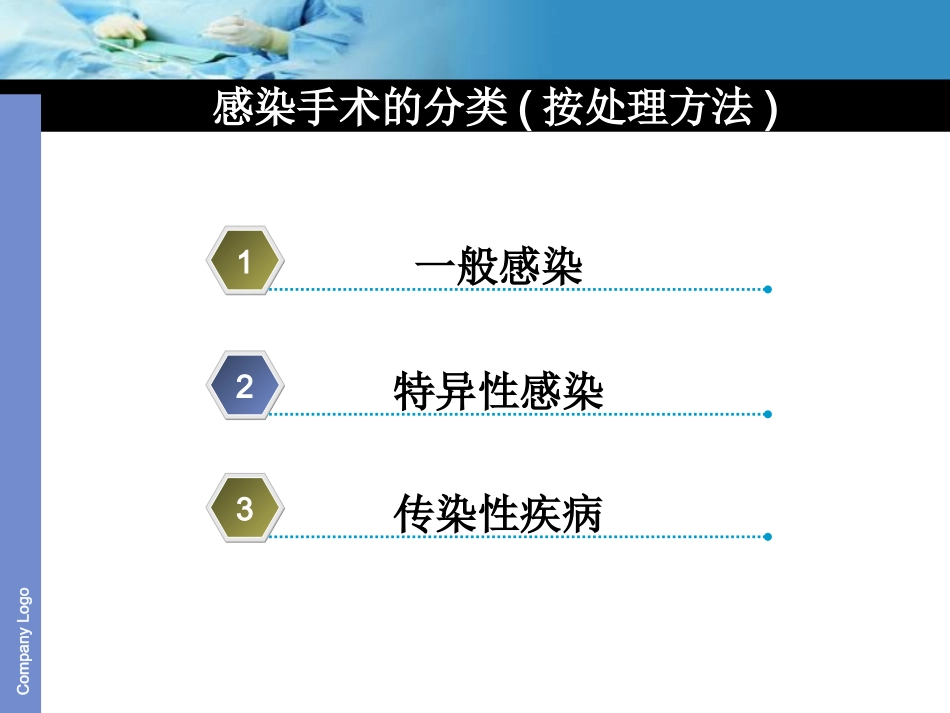 感染手术的分类 ( 按处理方法 )

1 一般感染

2 特异性感染

3 传染性疾病

Company Logo